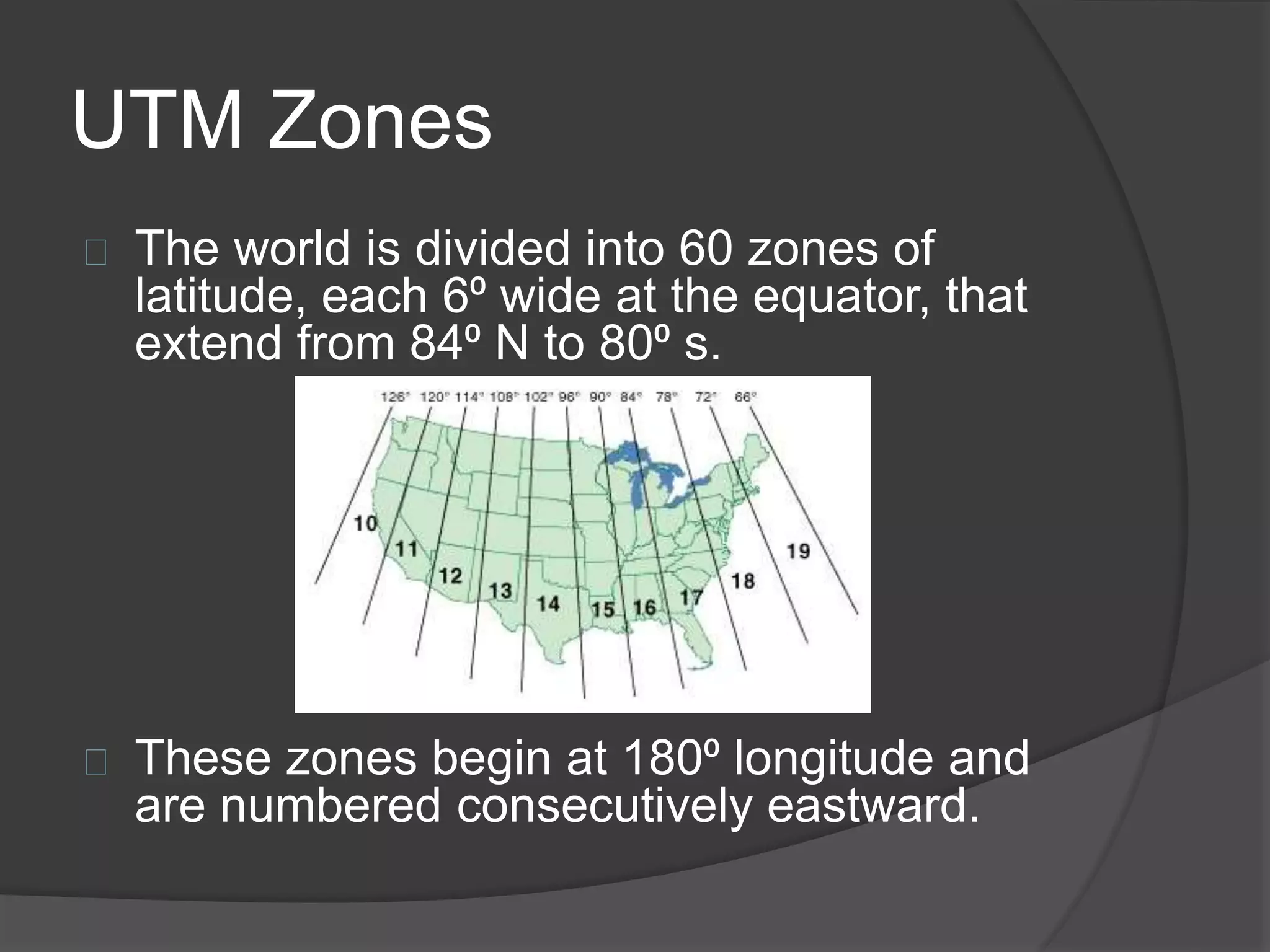 UTM Zones

The world is divided into 60 zones of latitude, each 6º wide at the equator, that extend from 84º N to 80º s.

126° 120° 114° 108° 102° 96° 90° 84° 78° 72° 66°

10 11 12 13 14 15 16 17 18 19

These zones begin at 180º longitude and are numbered consecutively eastward.